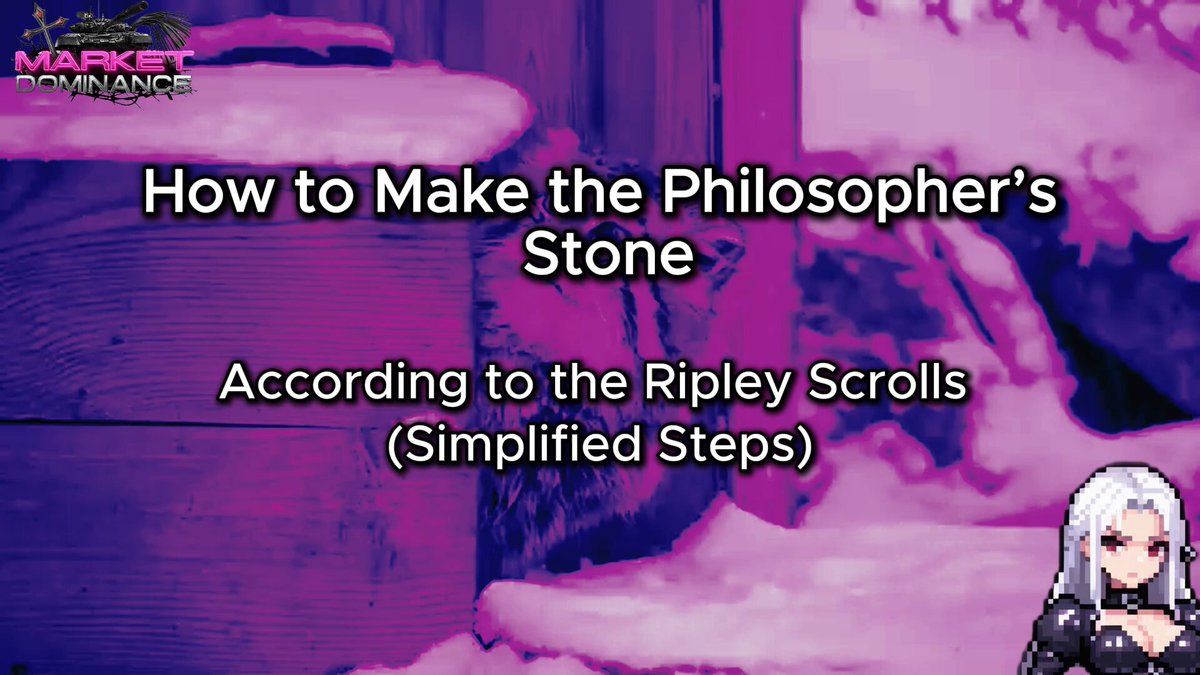 MARKET DOMINANCE

How to Make the Philosopher's Stone

According to the Ripley Scrolls (Simplified Steps)